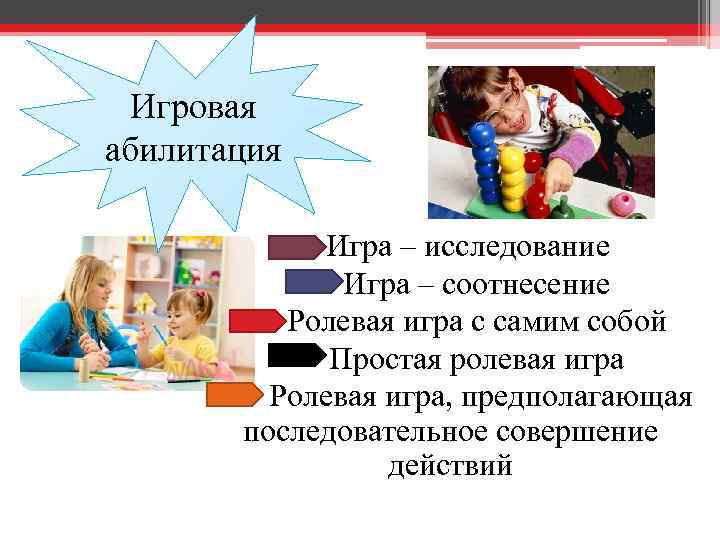 Игровая абилитация

Игра – исследование

Игра – соотнесение

Ролевая игра с самим собой

Простая ролевая игра

Ролевая игра, предполагающая последовательное совершение действий